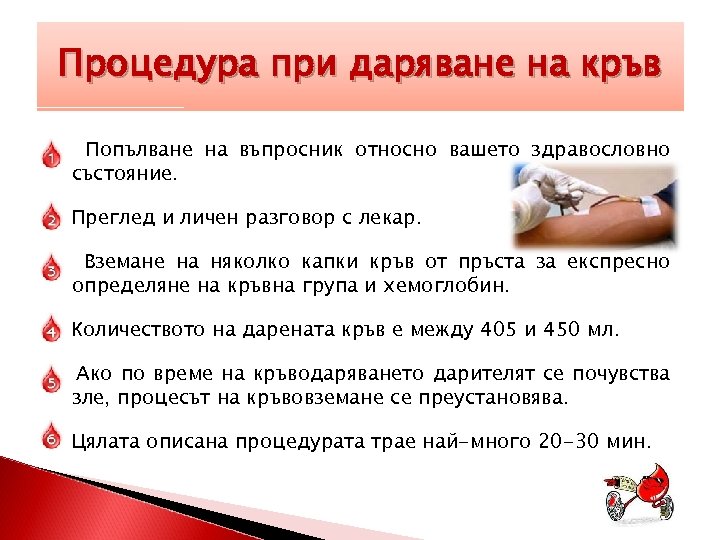 Процедура при даряване на кръв

1 Попълване на въпросник относно вашето здравословно състояние.

2 Преглед и личен разговор с лекар.

3 Вземане на няколко капки кръв от пръста за експресно определяне на кръвна група и хемоглобин.

4 Количеството на дарената кръв е между 405 и 450 мл.

5 Ако по време на кръводаряването дарителят се почувства зле, процесът на кръвовземане се преустановява.

6 Цялата описана процедурата трае най-много 20-30 мин.